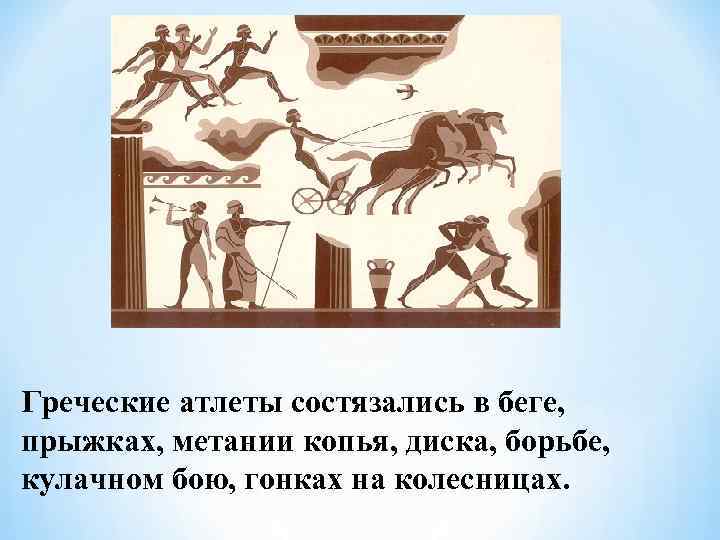 Греческие атлеты состязались в беге, прыжках, метании копья, диска, борьбе, кулачном бою, гонках на колесницах.